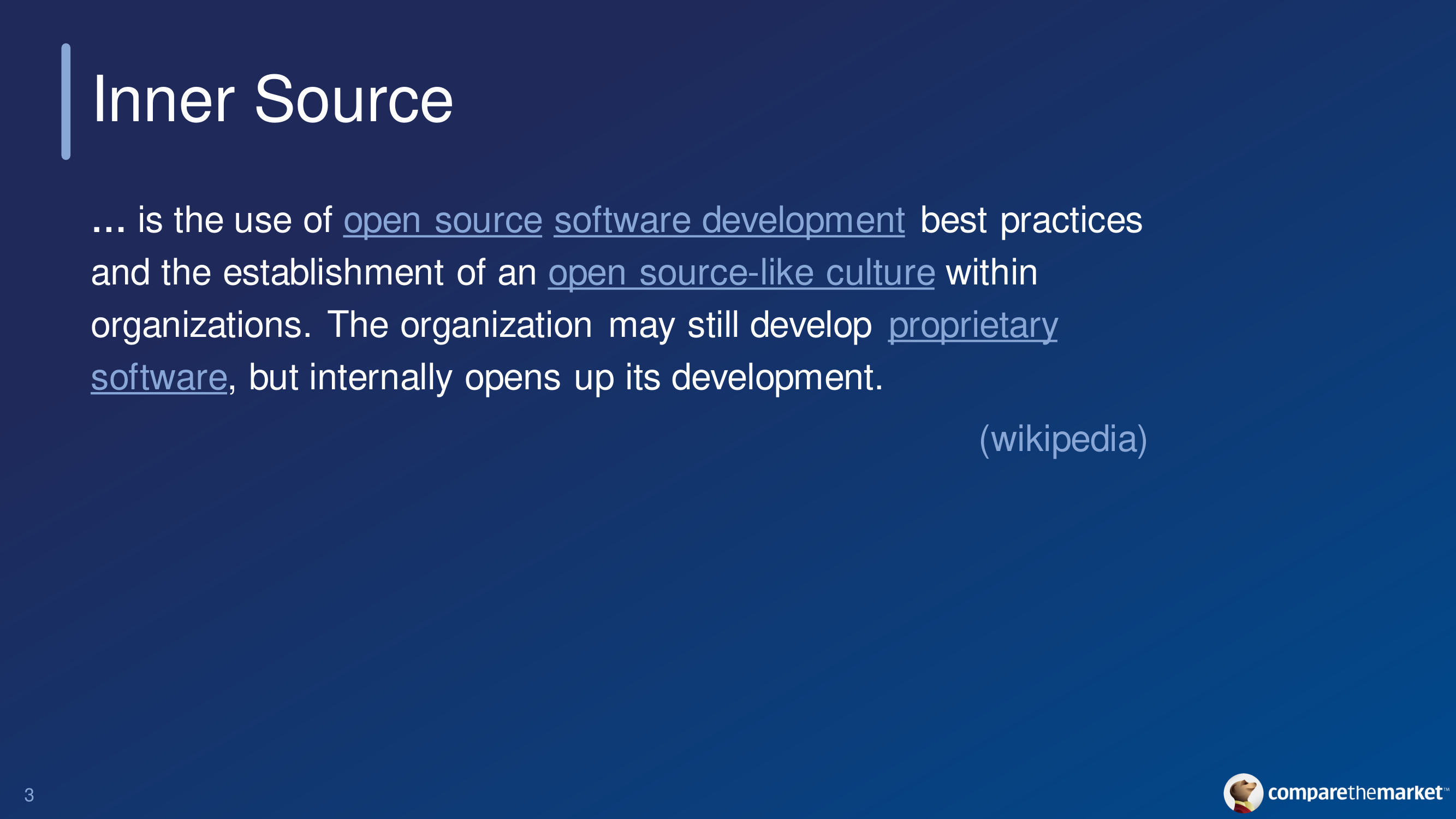 Inner Source

... is the use of open source software development best practices and the establishment of an open source-like culture within organizations. The organization may still develop proprietary software, but internally opens up its development.

(wikipedia)

3

comparethemarket™